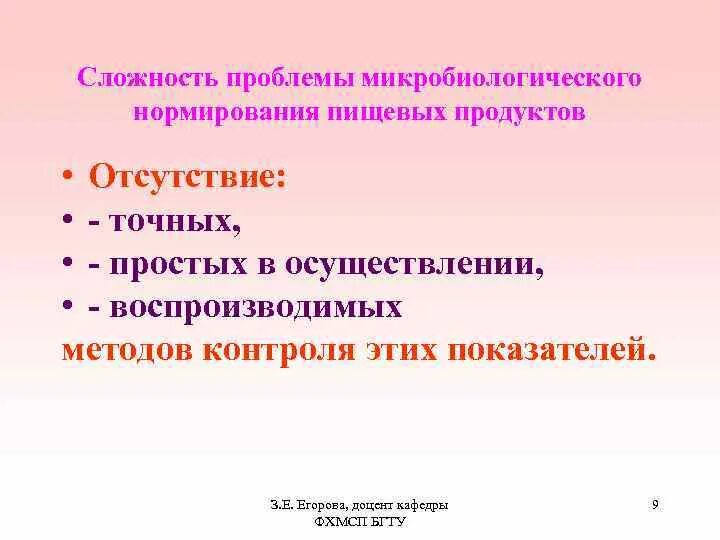 Сложность проблемы микробиологического нормирования пищевых продуктов

• Отсутствие:
• - точных,
• - простых в осуществлении,
• - воспроизводимых
методов контроля этих показателей.

З.Е. Егорова, доцент кафедры ФХМСП БГТУ

9